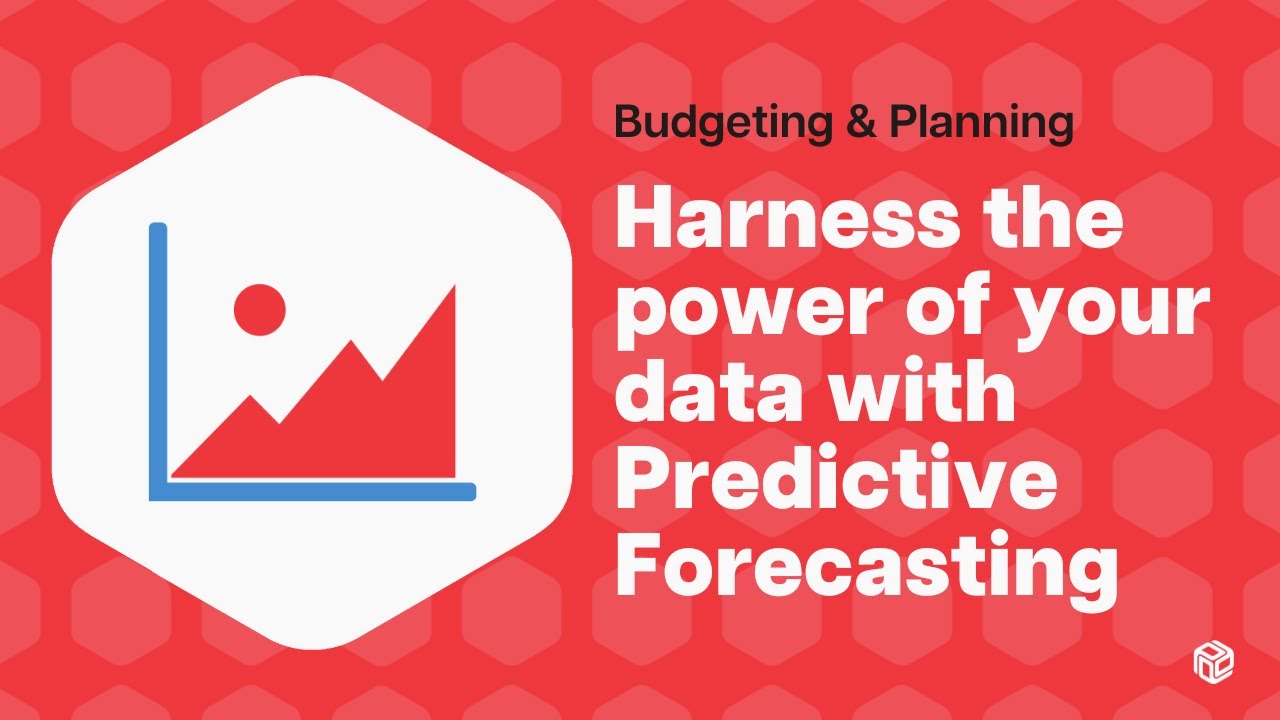 Budgeting & Planning

Harness the power of your data with Predictive Forecasting